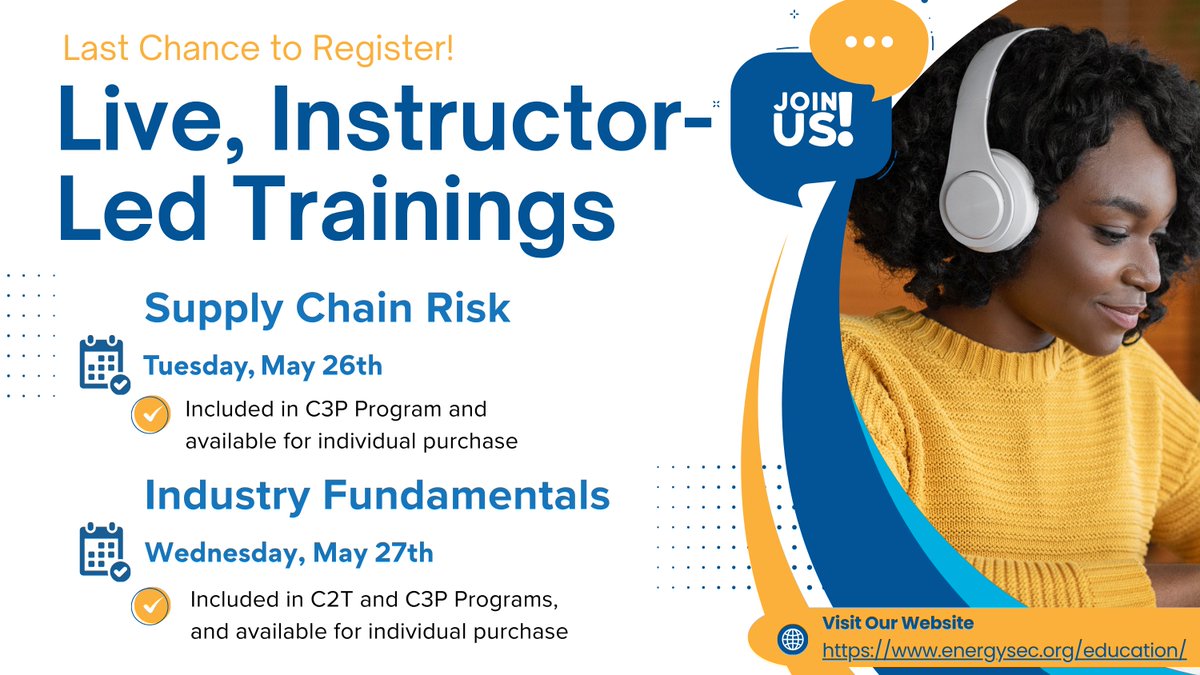 Last Chance to Register!

Live, Instructor-Led Trainings

JOIN US!

Supply Chain Risk

Tuesday, May 26th

Included in C3P Program and available for individual purchase

Industry Fundamentals

Wednesday, May 27th

Included in C2T and C3P Programs, and available for individual purchase

Visit Our Website
https://www.energysec.org/education/